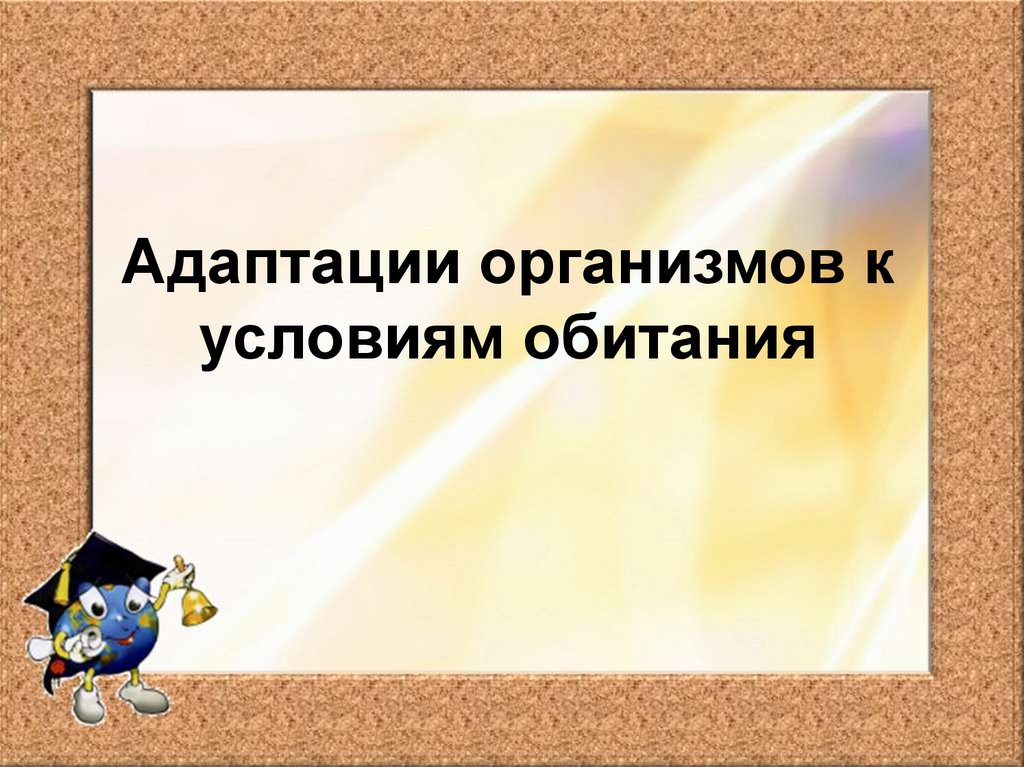 Адаптации организмов к условиям обитания